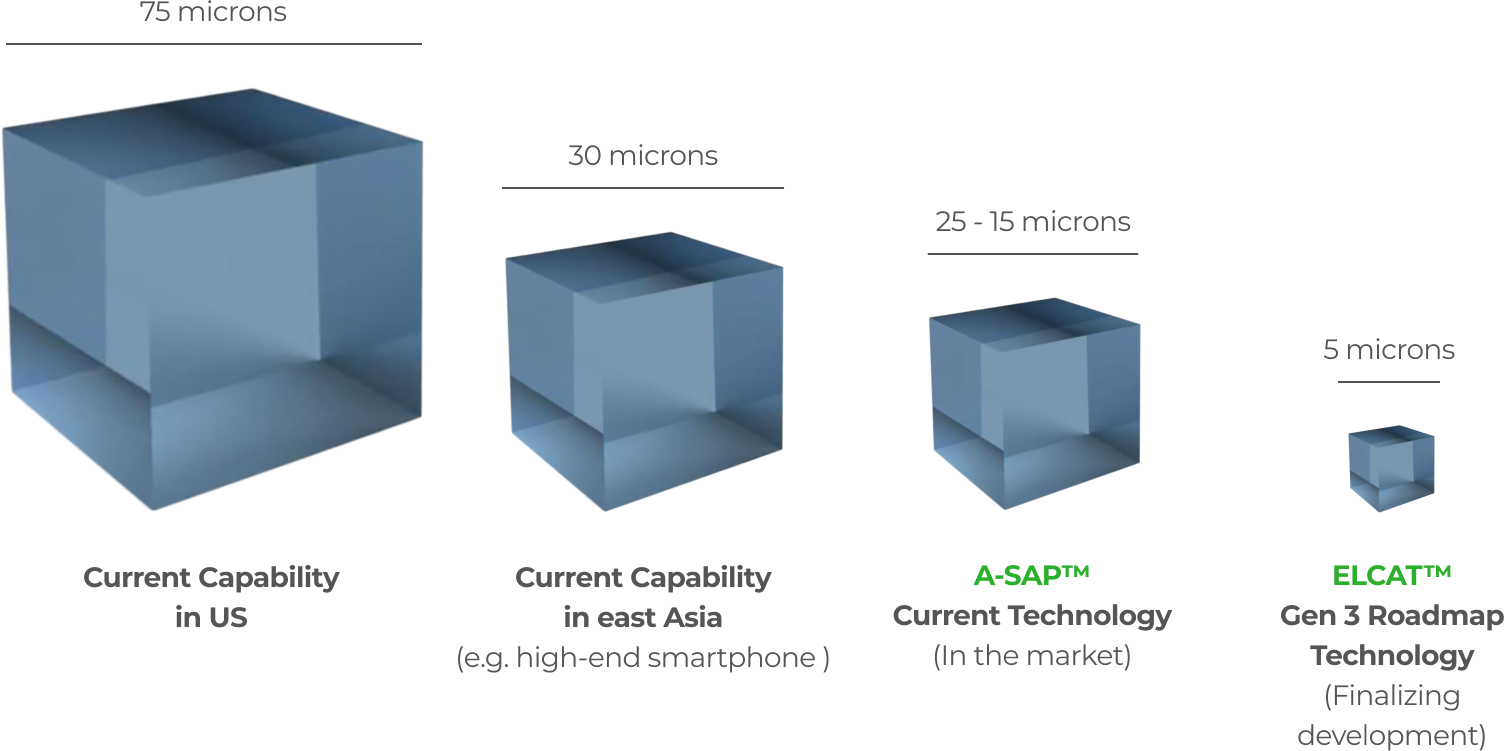 75 microns

Current Capability
in US

30 microns

Current Capability
in east Asia
(e.g. high-end smartphone )

25 - 15 microns

A-SAP™
Current Technology
(In the market)

5 microns

ELCAT™
Gen 3 Roadmap
Technology
(Finalizing
development)